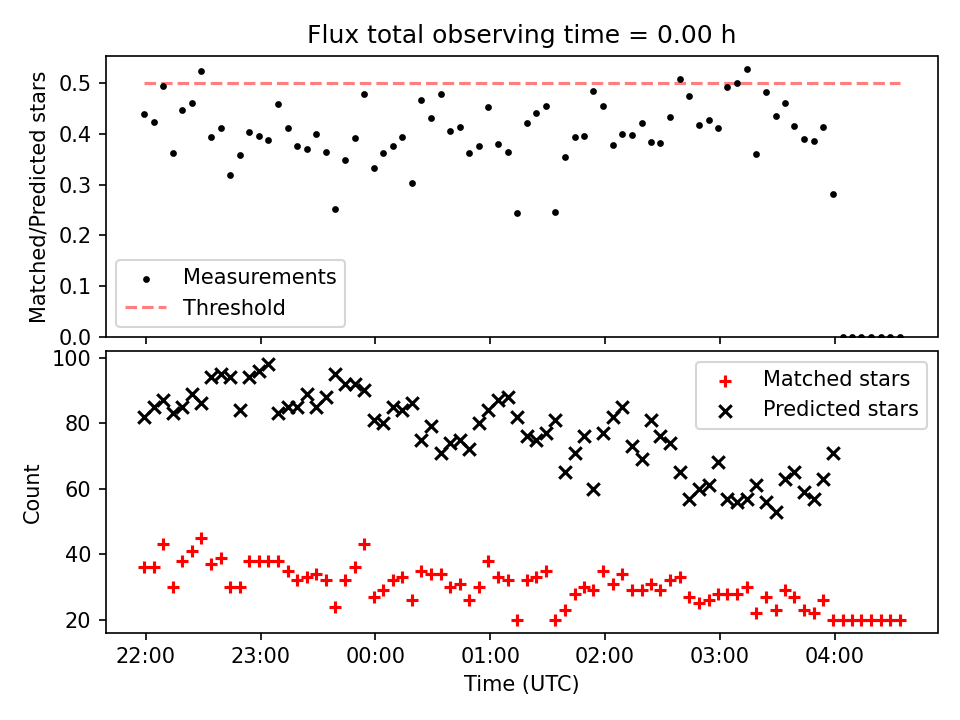 Flux total observing time = 0.00 h

Matched/Predicted stars

0.5
0.4
0.3
0.2
0.1
0.0

Measurements
Threshold

Count

100
80
60
40
20

Matched stars
Predicted stars

22:00
23:00
00:00
01:00
02:00
03:00
04:00

Time (UTC)